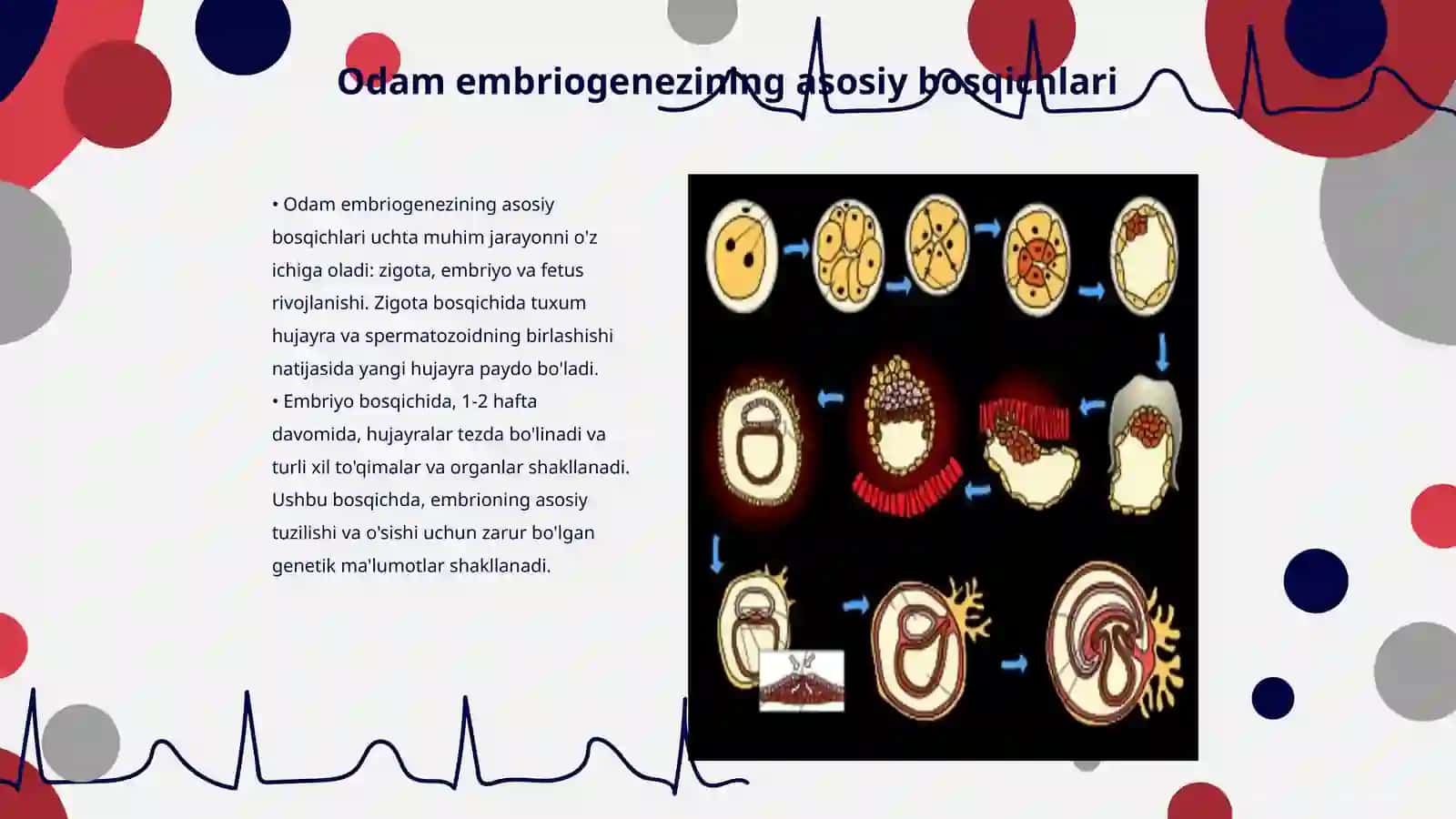 Odam embriogenezining asosiy bosqichlari

• Odam embriogenezining asosiy bosqichlari uchta muhim jarayonni o'z ichiga oladi: zigota, embriyo va fetus rivojlanishi. Zigota bosqichida tuxum hujayra va spermatozoidning birlashishi natijasida yangi hujayra paydo bo'ladi.
• Embriyo bosqichida, 1-2 hafta davomida, hujayralar tezda bo'linadi va turli xil to'qimalar va organlar shakllanadi. Ushbu bosqichda, embrioning asosiy tuzilishi va o'sishi uchun zarur bo'lgan genetik ma'lumotlar shakllanadi.